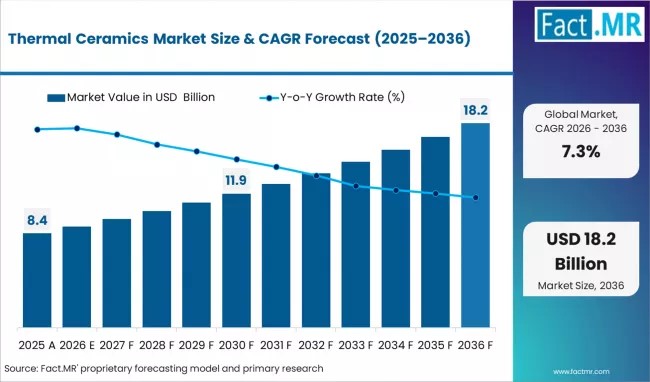 Thermal Ceramics Market Size & CAGR Forecast (2025–2036)

Fact.MR

Market Value in USD Billion
Y-o-Y Growth Rate (%)

8.4
11.9
18.2

2025 A
2026 E
2027 F
2028 F
2029 F
2030 F
2031 F
2032 F
2033 F
2034 F
2035 F
2036 F

Global Market, CAGR 2026 - 2036
7.3%

USD 18.2 Billion
Market Size, 2036

Source: Fact.MR' proprietary forecasting model and primary research

www.factmr.com